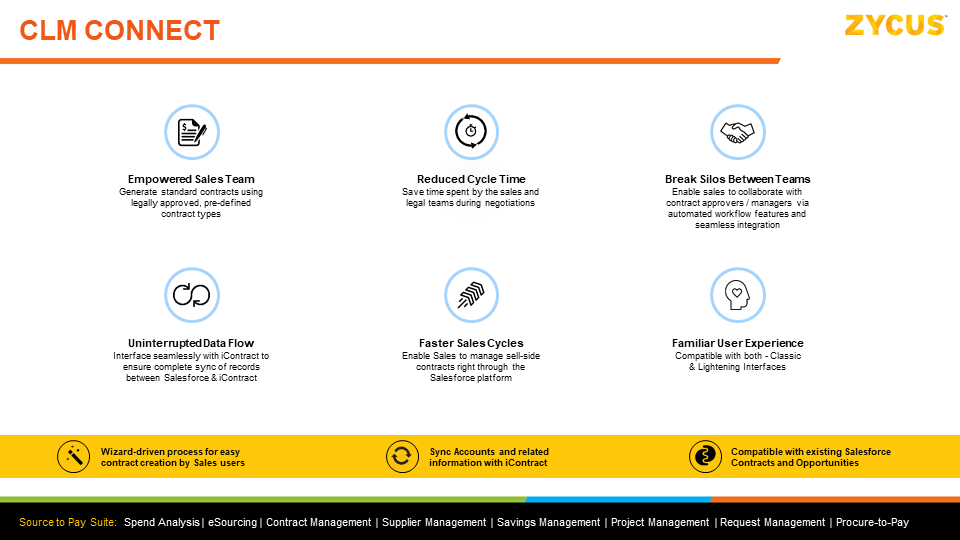 CLM CONNECT

ZYCUS

Empowered Sales Team
Generate standard contracts using legally approved, pre-defined contract types

Reduced Cycle Time
Save time spent by the sales and legal teams during negotiations

Break Silos Between Teams
Enable sales to collaborate with contract approvers / managers via automated workflow features and seamless integration

Uninterrupted Data Flow
Interface seamlessly with iContract to ensure complete sync of records between Salesforce & iContract

Faster Sales Cycles
Enable Sales to manage sell-side contracts right through the Salesforce platform

Familiar User Experience
Compatible with both - Classic & Lightening Interfaces

Wizard-driven process for easy contract creation by Sales users

Sync Accounts and related information with iContract

Compatible with existing Salesforce Contracts and Opportunities

Source to Pay Suite: Spend Analysis | eSourcing | Contract Management | Supplier Management | Savings Management | Project Management | Request Management | Procure-to-Pay